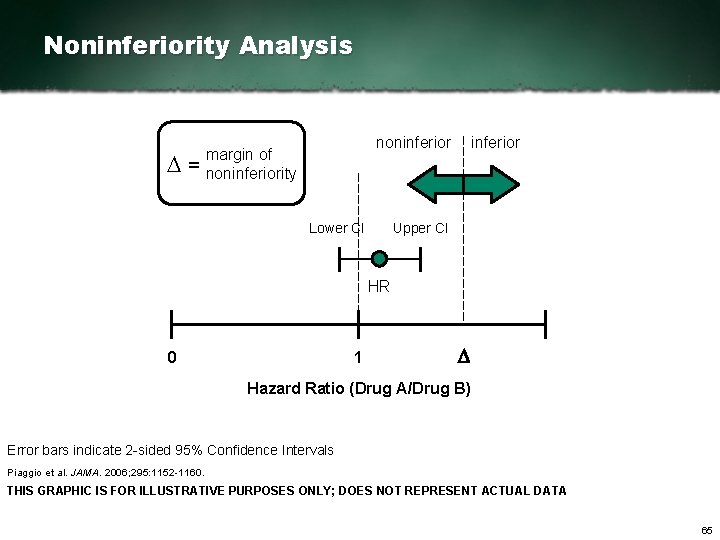 Noninferiority Analysis

$\Delta$ = margin of noninferiority

noninferior inferior

Lower CI Upper CI

HR

0 1 $\Delta$

Hazard Ratio (Drug A/Drug B)

Error bars indicate 2-sided 95% Confidence Intervals

Piaggio et al. JAMA. 2006;295:1152-1160.

THIS GRAPHIC IS FOR ILLUSTRATIVE PURPOSES ONLY; DOES NOT REPRESENT ACTUAL DATA

65